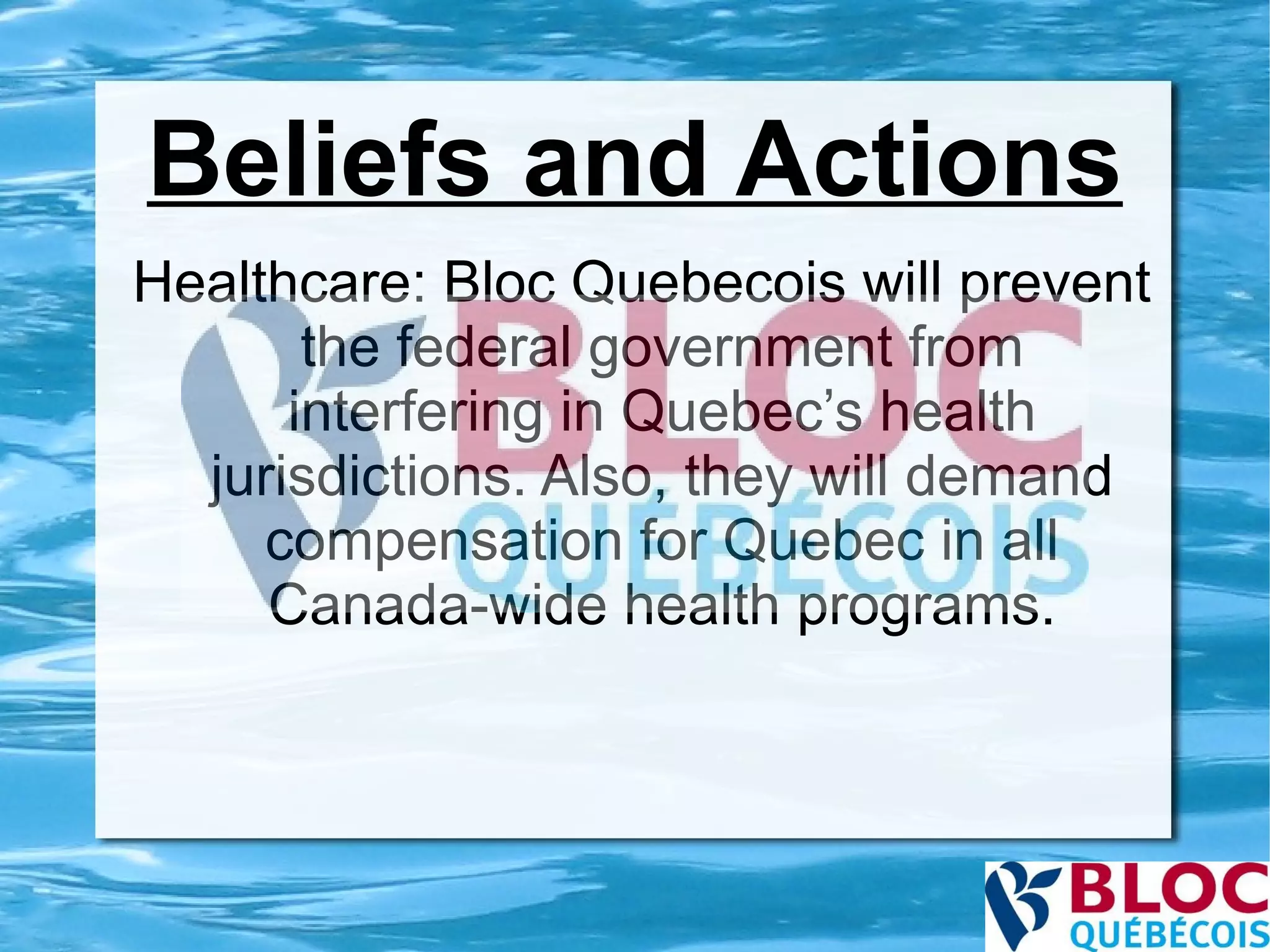 Beliefs and Actions

Healthcare: Bloc Quebecois will prevent the federal government from interfering in Quebec's health jurisdictions. Also, they will demand compensation for Quebec in all Canada-wide health programs.

BLOC QUÉBÉCOIS

BLOC QUÉBÉCOIS